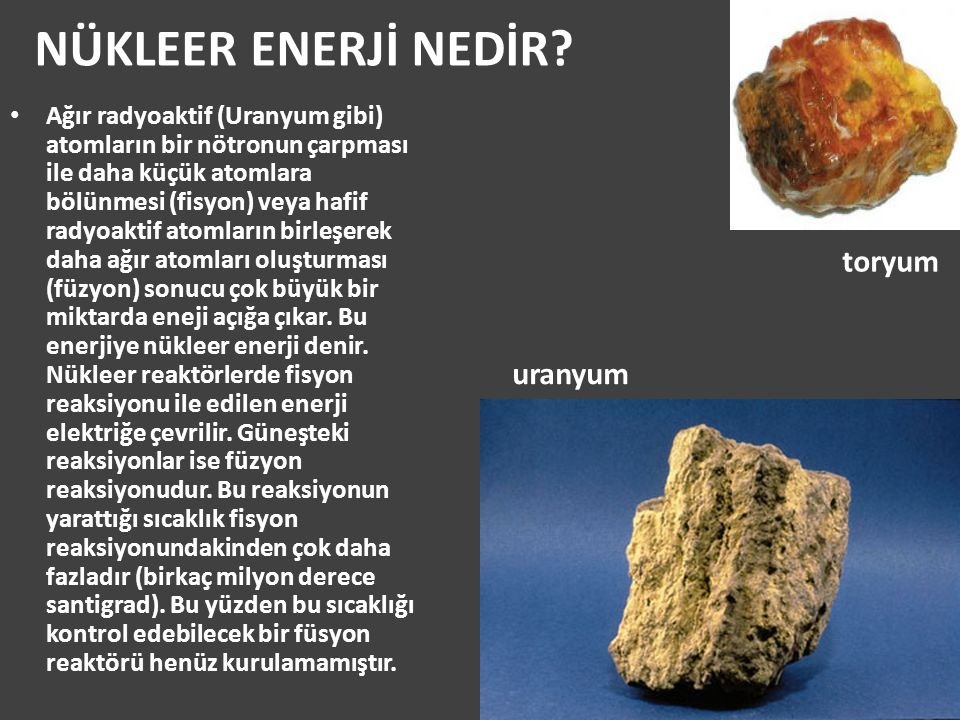 NÜKLEER ENERJİ NEDİR?

• Ağır radyoaktif (Uranyum gibi) atomların bir nötronun çarpması ile daha küçük atomlara bölünmesi (fisyon) veya hafif radyoaktif atomların birleşerek daha ağır atomları oluşturması (füzyon) sonucu çok büyük bir miktarda eneji açığa çıkar. Bu enerjiye nükleer enerji denir. Nükleer reaktörlerde fisyon reaksiyonu ile edilen enerji elektriğe çevrilir. Güneşteki reaksiyonlar ise füzyon reaksiyonudur. Bu reaksiyonun yarattığı sıcaklık fisyon reaksiyonundakinden çok daha fazladır (birkaç milyon derece santigrad). Bu yüzden bu sıcaklığı kontrol edebilecek bir füsyon reaktörü henüz kurulamamıştır.

toryum

uranyum